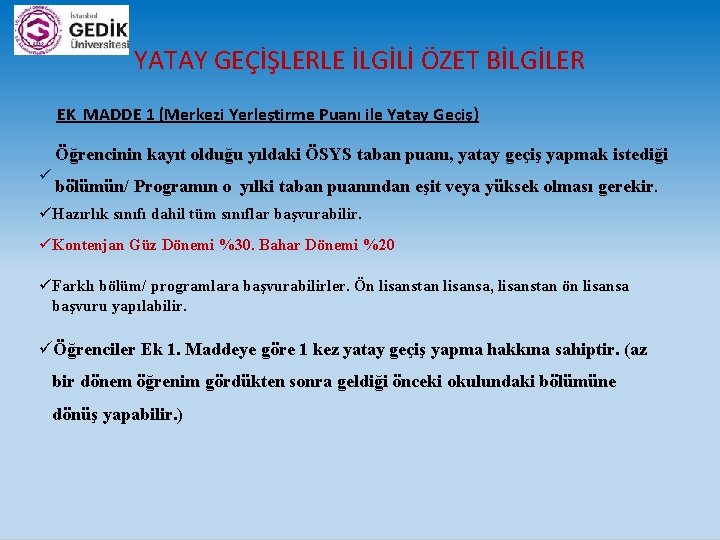 İstanbul GEDİK Üniversitesi

YATAY GEÇİŞLERLE İLGİLİ ÖZET BİLGİLER

EK MADDE 1 (Merkezi Yerleştirme Puanı ile Yatay Geçiş)

✓ Öğrencinin kayıt olduğu yıldaki ÖSYS taban puanı, yatay geçiş yapmak istediği bölümün/ Programın o yılki taban puanından eşit veya yüksek olması gerekir.

✓Hazırlık sınıfı dahil tüm sınıflar başvurabilir.

✓Kontenjan Güz Dönemi %30. Bahar Dönemi %20

✓Farklı bölüm/ programlara başvurabilirler. Ön lisanstan lisansa, lisanstan ön lisansa başvuru yapılabilir.

✓Öğrenciler Ek 1. Maddeye göre 1 kez yatay geçiş yapma hakkına sahiptir. (az bir dönem öğrenim gördükten sonra geldiği önceki okulundaki bölümüne dönüş yapabilir.)